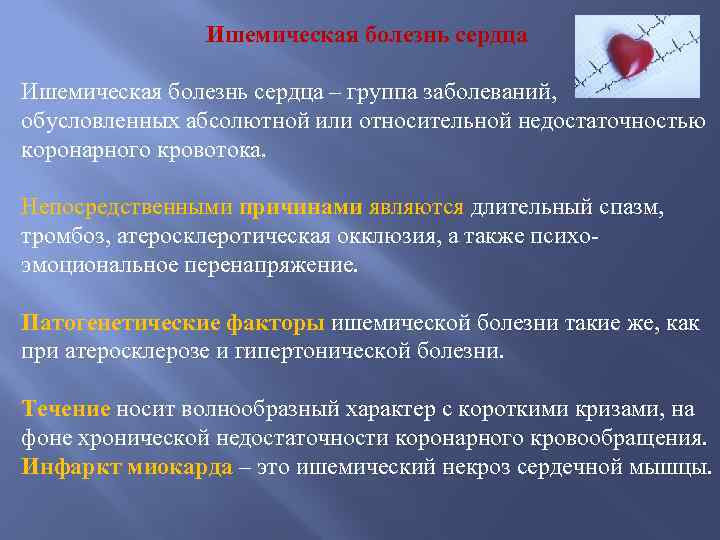 Ишемическая болезнь сердца

Ишемическая болезнь сердца – группа заболеваний, обусловленных абсолютной или относительной недостаточностью коронарного кровотока.

Непосредственными причинами являются длительный спазм, тромбоз, атеросклеротическая окклюзия, а также психо-эмоциональное перенапряжение.

Патогенетические факторы ишемической болезни такие же, как при атеросклерозе и гипертонической болезни.

Течение носит волнообразный характер с короткими кризами, на фоне хронической недостаточности коронарного кровообращения.
Инфаркт миокарда – это ишемический некроз сердечной мышцы.